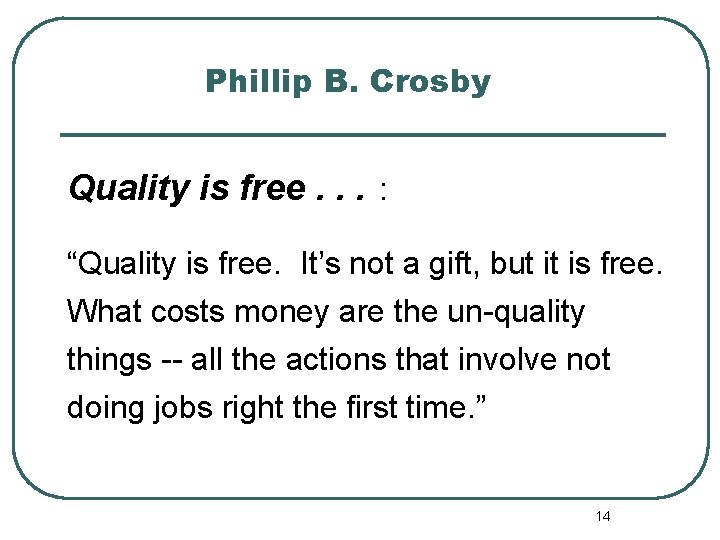 Phillip B. Crosby

Quality is free . . . :

“Quality is free. It’s not a gift, but it is free. What costs money are the un-quality things -- all the actions that involve not doing jobs right the first time.”

14